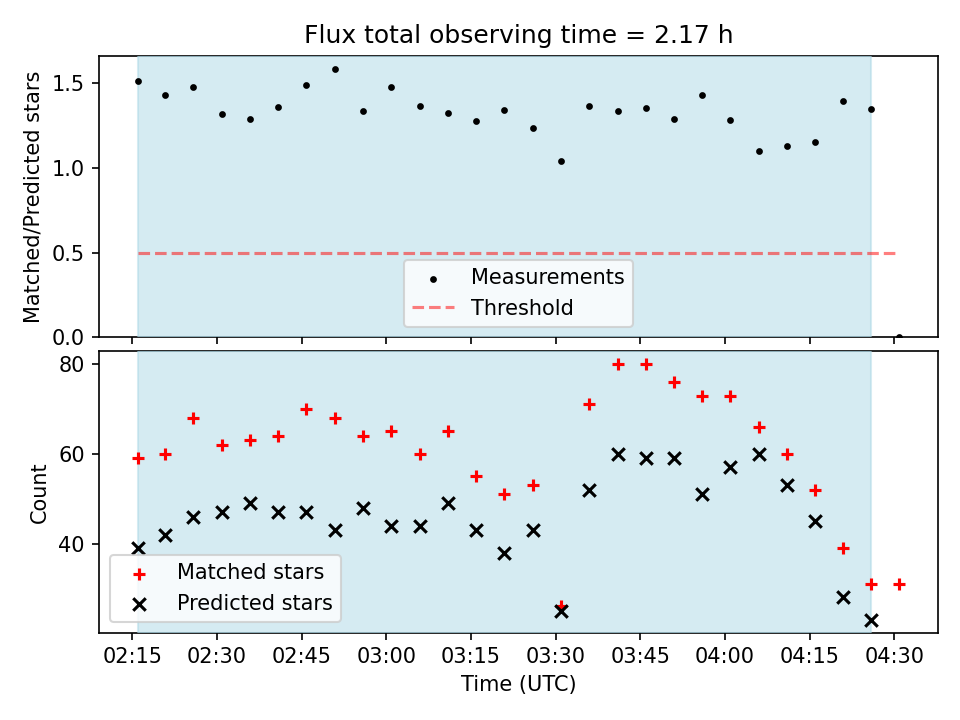 Flux total observing time = 2.17 h

Matched/Predicted stars

1.5
1.0
0.5
0.0

Measurements
Threshold

Count

80
60
40

Matched stars
Predicted stars

02:15 02:30 02:45 03:00 03:15 03:30 03:45 04:00 04:15 04:30

Time (UTC)